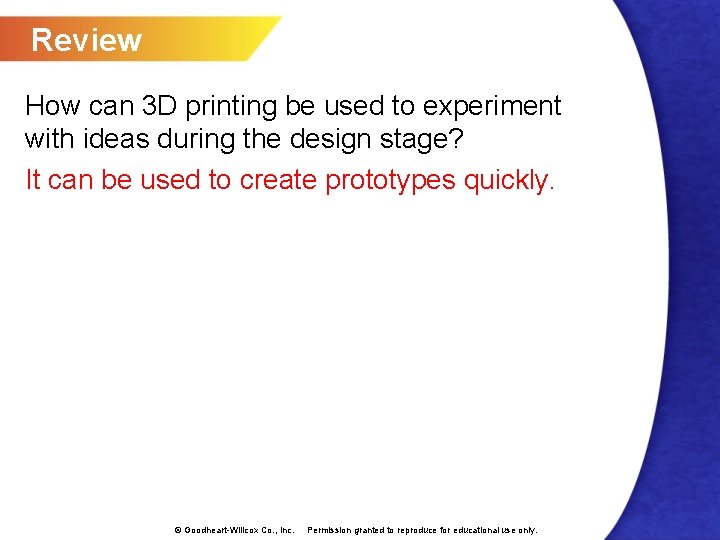 Review

How can 3D printing be used to experiment with ideas during the design stage?

It can be used to create prototypes quickly.

© Goodheart-Willcox Co., Inc. Permission granted to reproduce for educational use only.